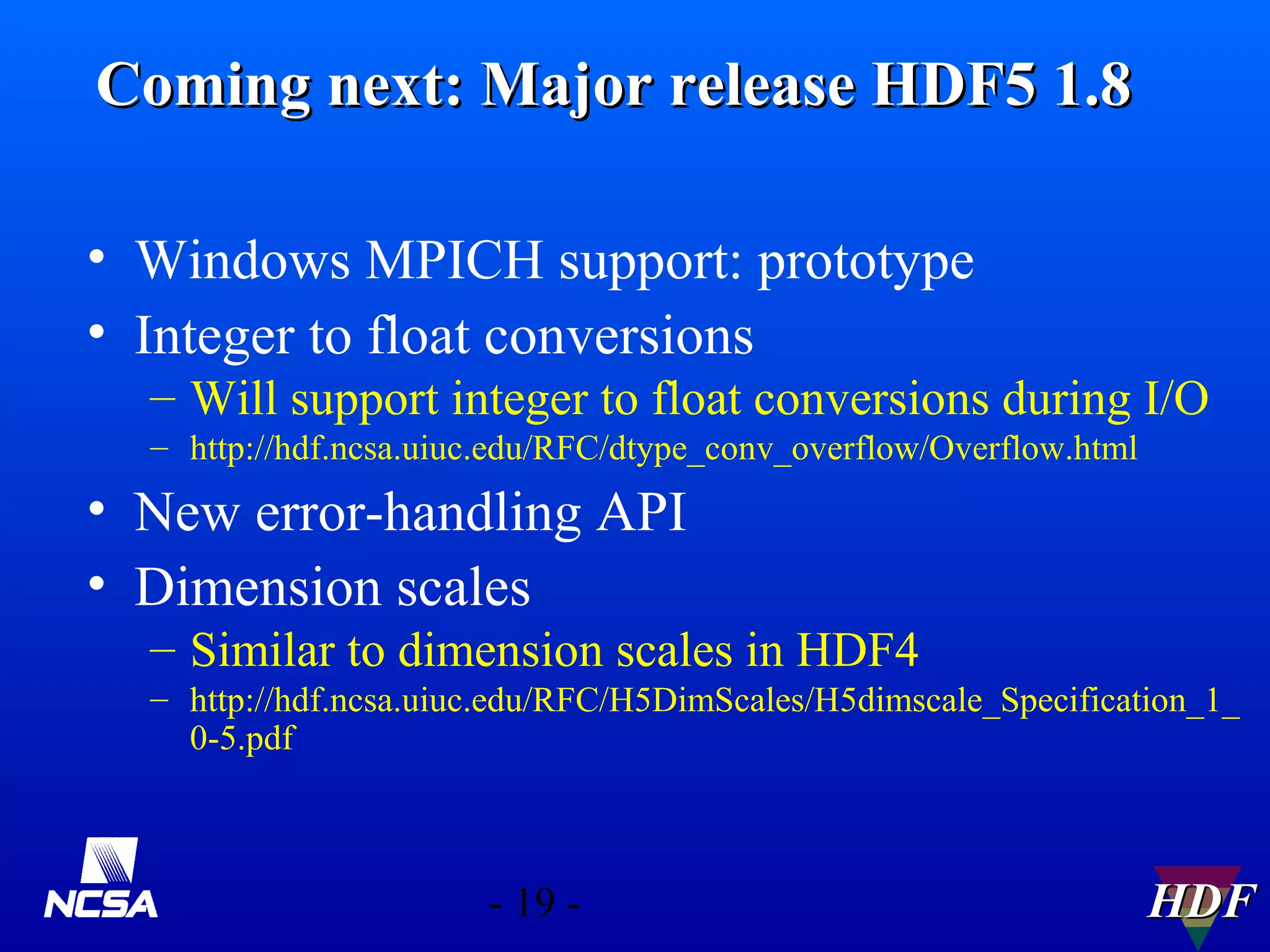 Coming next: Major release HDF5 1.8

• Windows MPICH support: prototype
• Integer to float conversions
– Will support integer to float conversions during I/O
– http://hdf.ncsa.uiuc.edu/RFC/dtype_conv_overflow/Overflow.html
• New error-handling API
• Dimension scales
– Similar to dimension scales in HDF4
– http://hdf.ncsa.uiuc.edu/RFC/H5DimScales/H5dimscale_Specification_1_0-5.pdf

NCSA

- 19 -

HDF